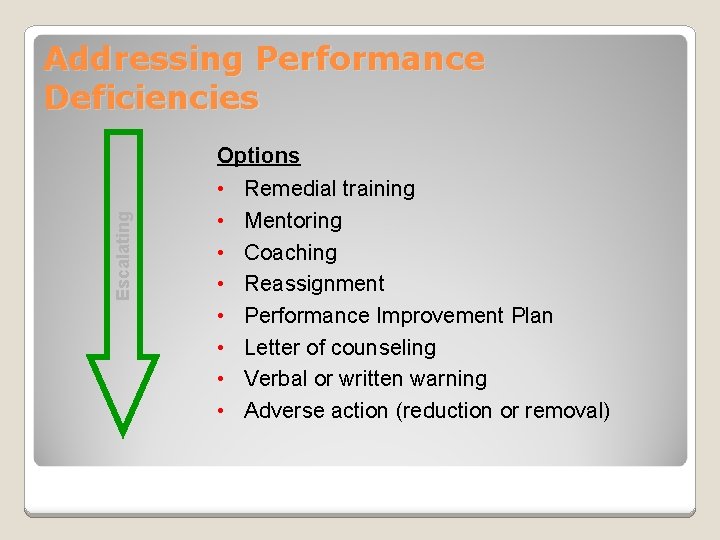 Addressing Performance Deficiencies

Escalating

Options
• Remedial training
• Mentoring
• Coaching
• Reassignment
• Performance Improvement Plan
• Letter of counseling
• Verbal or written warning
• Adverse action (reduction or removal)